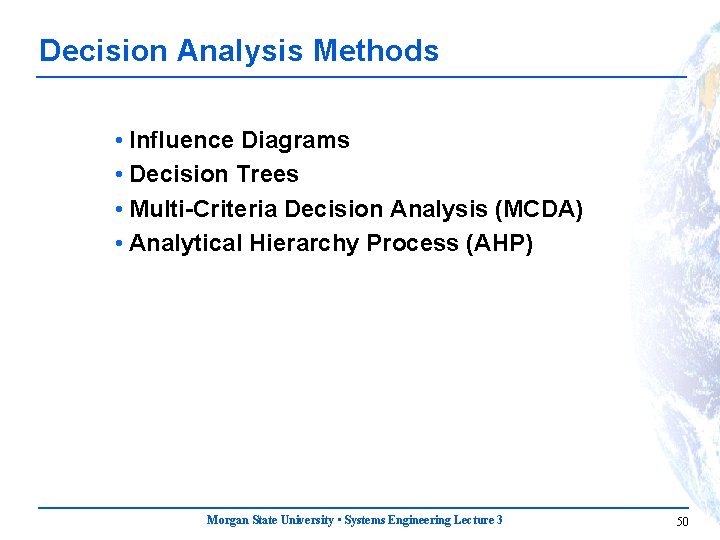 Decision Analysis Methods

• Influence Diagrams
• Decision Trees
• Multi-Criteria Decision Analysis (MCDA)
• Analytical Hierarchy Process (AHP)

Morgan State University • Systems Engineering Lecture 3

50